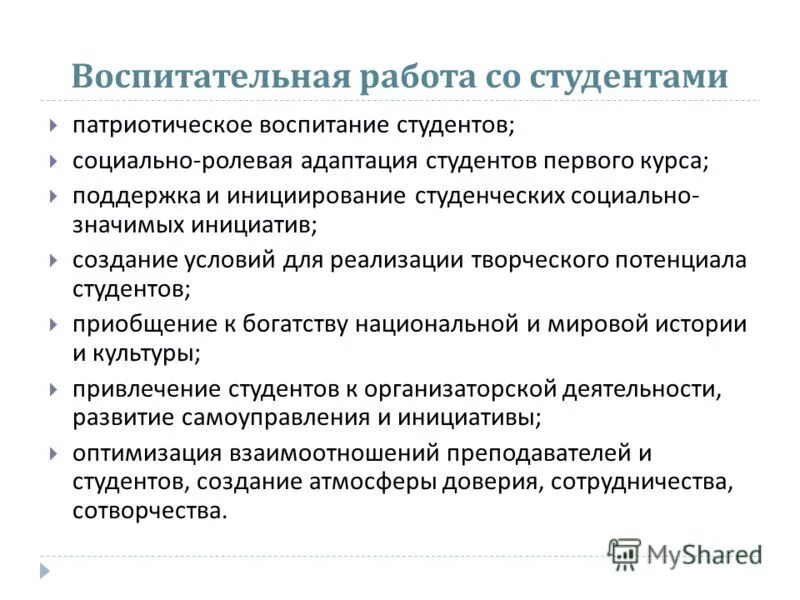 Воспитательная работа со студентами

патриотическое воспитание студентов;

социально-ролевая адаптация студентов первого курса;

поддержка и инициирование студенческих социально-значимых инициатив;

создание условий для реализации творческого потенциала студентов;

приобщение к богатству национальной и мировой истории и культуры;

привлечение студентов к организаторской деятельности, развитие самоуправления и инициативы;

оптимизация взаимоотношений преподавателей и студентов, создание атмосферы доверия, сотрудничества, сотворчества.

MyShared